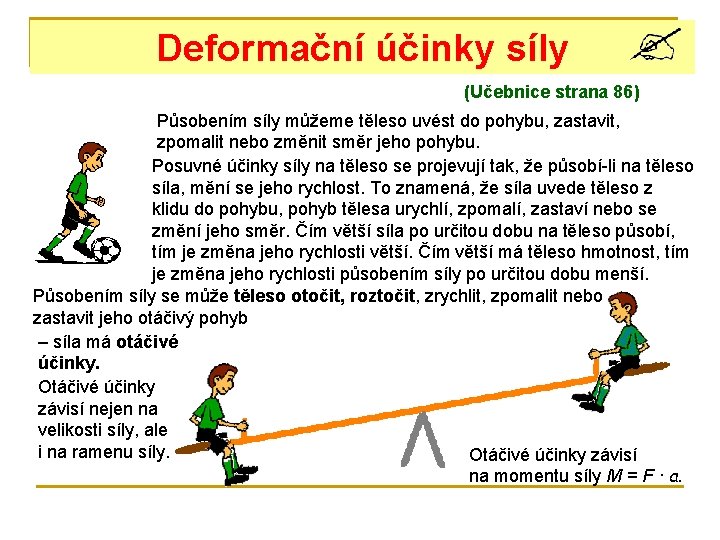 Deformační účinky síly

(Učebnice strana 86)

Působením síly můžeme těleso uvést do pohybu, zastavit, zpomalit nebo změnit směr jeho pohybu.

Posuvné účinky síly na těleso se projevují tak, že působí-li na těleso síla, mění se jeho rychlost. To znamená, že síla uvede těleso z klidu do pohybu, pohyb tělesa urychlí, zpomalí, zastaví nebo se změní jeho směr. Čím větší síla po určitou dobu na těleso působí, tím je změna jeho rychlosti větší. Čím větší má těleso hmotnost, tím je změna jeho rychlosti působením síly po určitou dobu menší.

Působením síly se může těleso otočit, roztočit, zrychlit, zpomalit nebo zastavit jeho otáčivý pohyb

– síla má otáčivé účinky.

Otáčivé účinky závisí nejen na velikosti síly, ale i na ramenu síly.

Otáčivé účinky závisí na momentu síly $M = F \cdot a$.